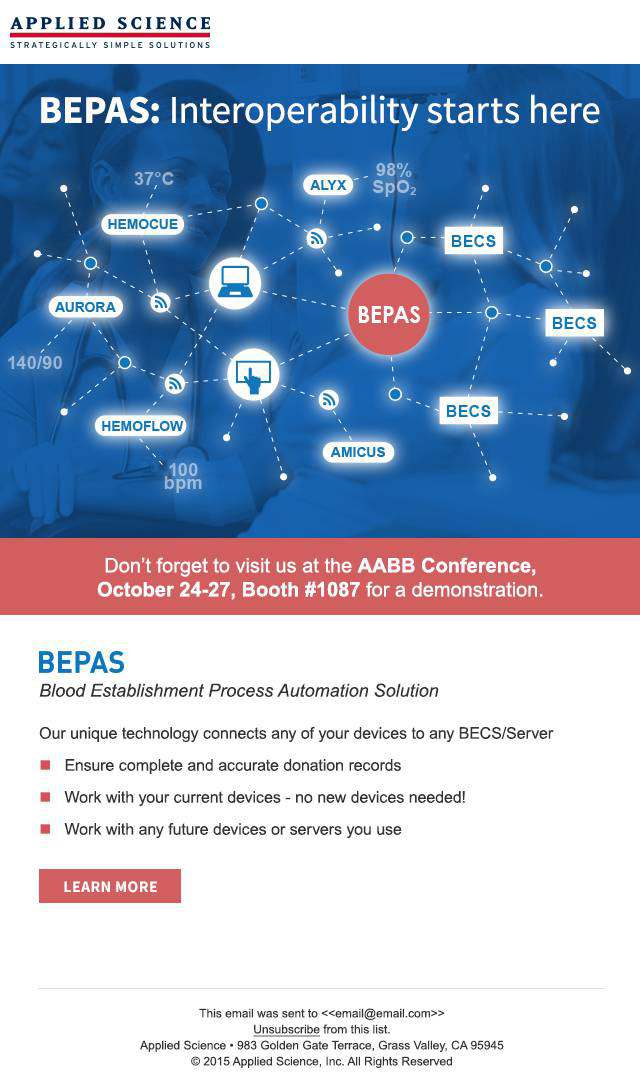 APPLIED SCIENCE
STRATEGICALLY SIMPLE SOLUTIONS

BEPAS: Interoperability starts here

37°C

ALYX

98% $SpO_2$

HEMOCUE

BECS

AURORA

BEPAS

BECS

140/90

HEMOFLOW

BECS

AMICUS

100 bpm

Don't forget to visit us at the AABB Conference, October 24-27, Booth #1087 for a demonstration.

BEPAS

Blood Establishment Process Automation Solution

Our unique technology connects any of your devices to any BECS/Server

Ensure complete and accurate donation records

Work with your current devices - no new devices needed!

Work with any future devices or servers you use

LEARN MORE

This email was sent to <<email@email.com>>
Unsubscribe from this list.
Applied Science • 983 Golden Gate Terrace, Grass Valley, CA 95945
© 2015 Applied Science, Inc. All Rights Reserved